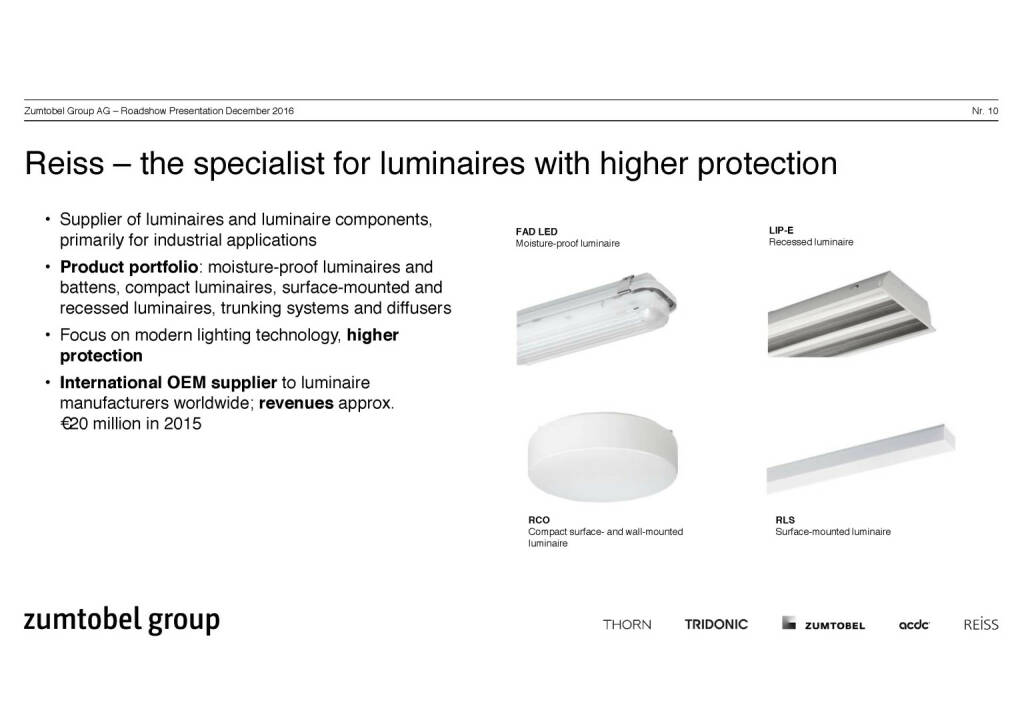 Zumtobel Group AG – Roadshow Presentation December 2016

Nr. 10

Reiss – the specialist for luminaires with higher protection

• Supplier of luminaires and luminaire components, primarily for industrial applications

• Product portfolio: moisture-proof luminaires and battens, compact luminaires, surface-mounted and recessed luminaires, trunking systems and diffusers

• Focus on modern lighting technology, higher protection

• International OEM supplier to luminaire manufacturers worldwide; revenues approx. €20 million in 2015

FAD LED
Moisture-proof luminaire

LIP-E
Recessed luminaire

RCO
Compact surface- and wall-mounted luminaire

RLS
Surface-mounted luminaire

zumtobel group

THORN

TRIDONIC

ZUMTOBEL

acdc

REISS